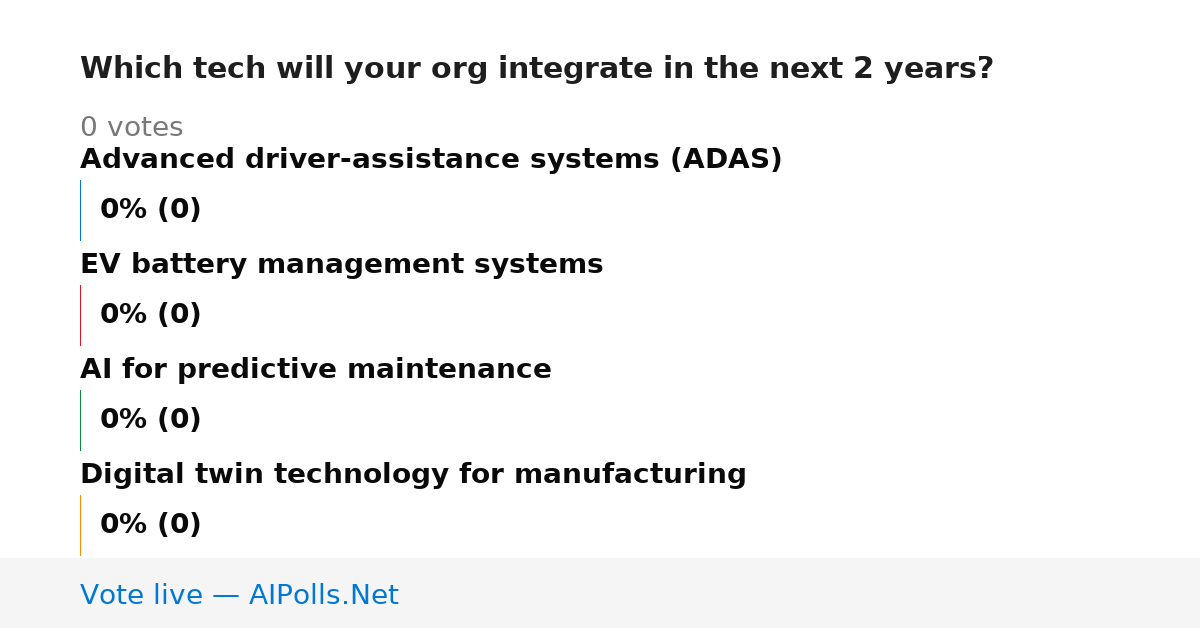 Which tech will your org integrate in the next 2 years?

0 votes

Advanced driver-assistance systems (ADAS)

0% (0)

EV battery management systems

0% (0)

AI for predictive maintenance

0% (0)

Digital twin technology for manufacturing

0% (0)

Vote live — AIPolls.Net